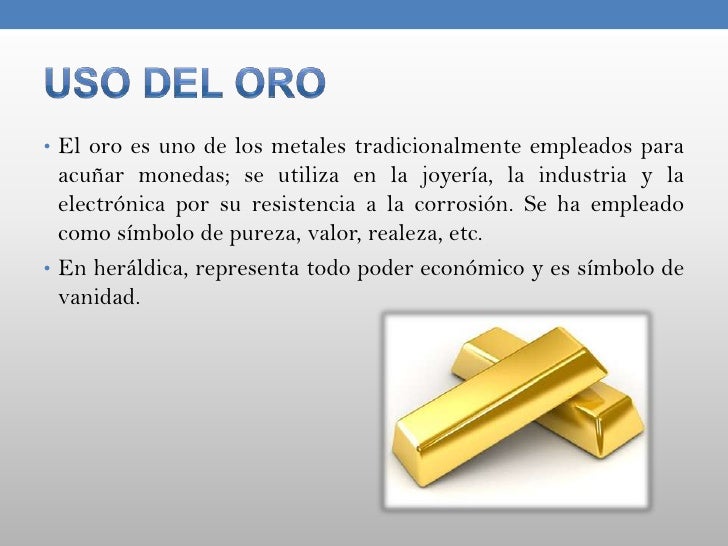 USO DEL ORO

• El oro es uno de los metales tradicionalmente empleados para acuñar monedas; se utiliza en la joyería, la industria y la electrónica por su resistencia a la corrosión. Se ha empleado como símbolo de pureza, valor, realeza, etc.

• En heráldica, representa todo poder económico y es símbolo de vanidad.